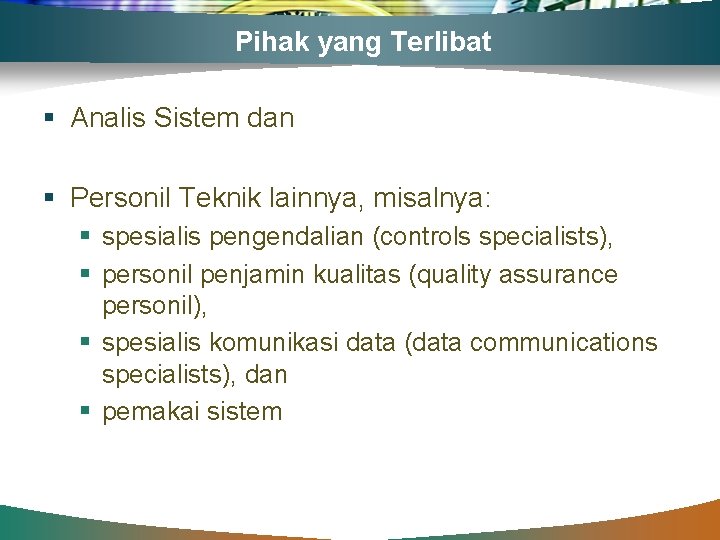 Pihak yang Terlibat

▪ Analis Sistem dan

▪ Personil Teknik lainnya, misalnya:
  ▪ spesialis pengendalian (controls specialists),
  ▪ personil penjamin kualitas (quality assurance personil),
  ▪ spesialis komunikasi data (data communications specialists), dan
  ▪ pemakai sistem